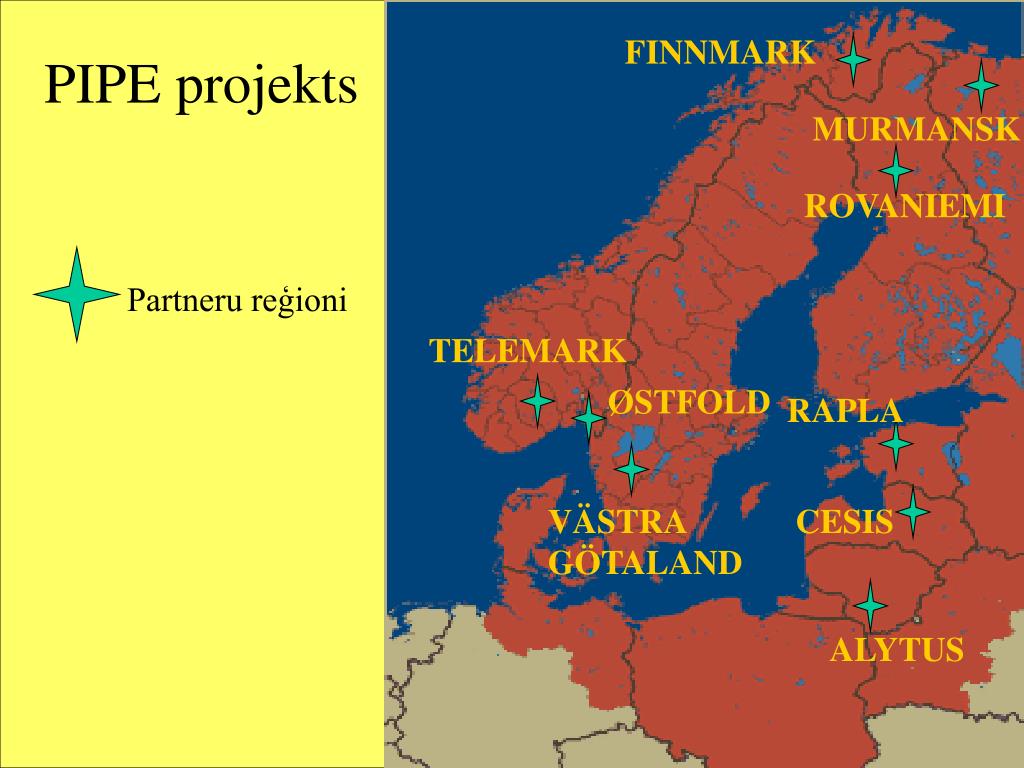 PIPE projekts

Partneru reģioni

FINNMARK

MURMANSK

ROVANIEMI

TELEMARK

ØSTFOLD

RAPLA

VÄSTRA GÖTALAND

CESIS

ALYTUS